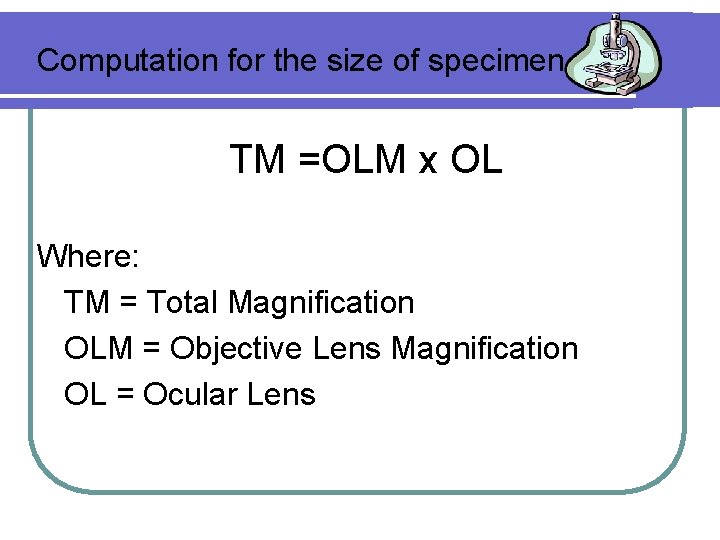 Computation for the size of specimen

TM =OLM x OL

Where:
TM = Total Magnification
OLM = Objective Lens Magnification
OL = Ocular Lens